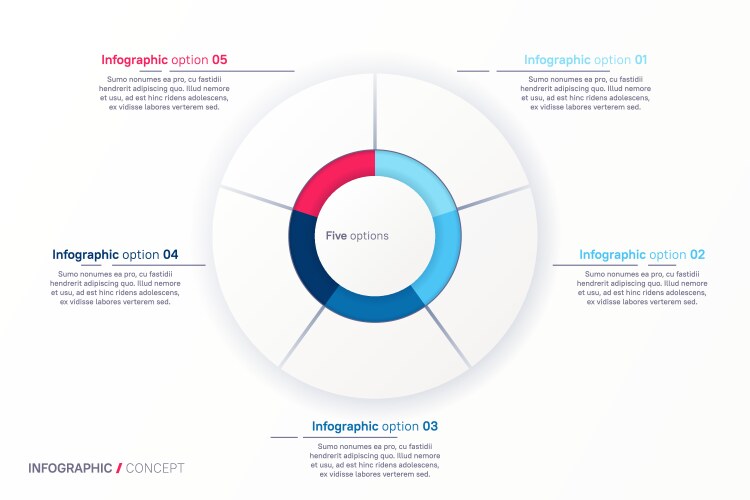 Infographic option 05

Sumo nonumes ea pro, cu fastidii hendrerit adipiscing quo. Illud nemore et usu, ad est hinc ridens adolescens, ex vidisse labores verterem sed.

Infographic option 01

Sumo nonumes ea pro, cu fastidii hendrerit adipiscing quo. Illud nemore et usu, ad est hinc ridens adolescens, ex vidisse labores verterem sed.

Five options

Infographic option 04

Sumo nonumes ea pro, cu fastidii hendrerit adipiscing quo. Illud nemore et usu, ad est hinc ridens adolescens, ex vidisse labores verterem sed.

Infographic option 02

Sumo nonumes ea pro, cu fastidii hendrerit adipiscing quo. Illud nemore et usu, ad est hinc ridens adolescens, ex vidisse labores verterem sed.

Infographic option 03

Sumo nonumes ea pro, cu fastidii hendrerit adipiscing quo. Illud nemore et usu, ad est hinc ridens adolescens, ex vidisse labores verterem sed.

INFOGRAPHIC / CONCEPT